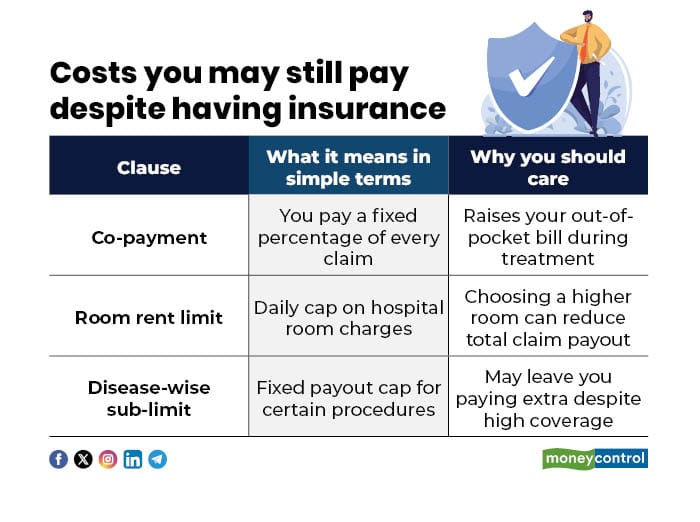 Costs you may still pay despite having insurance

| Clause | What it means in simple terms | Why you should care |
|---|---|---|
| Co-payment | You pay a fixed percentage of every claim | Raises your out-of-pocket bill during treatment |
| Room rent limit | Daily cap on hospital room charges | Choosing a higher room can reduce total claim payout |
| Disease-wise sub-limit | Fixed payout cap for certain procedures | May leave you paying extra despite high coverage |

moneycontrol